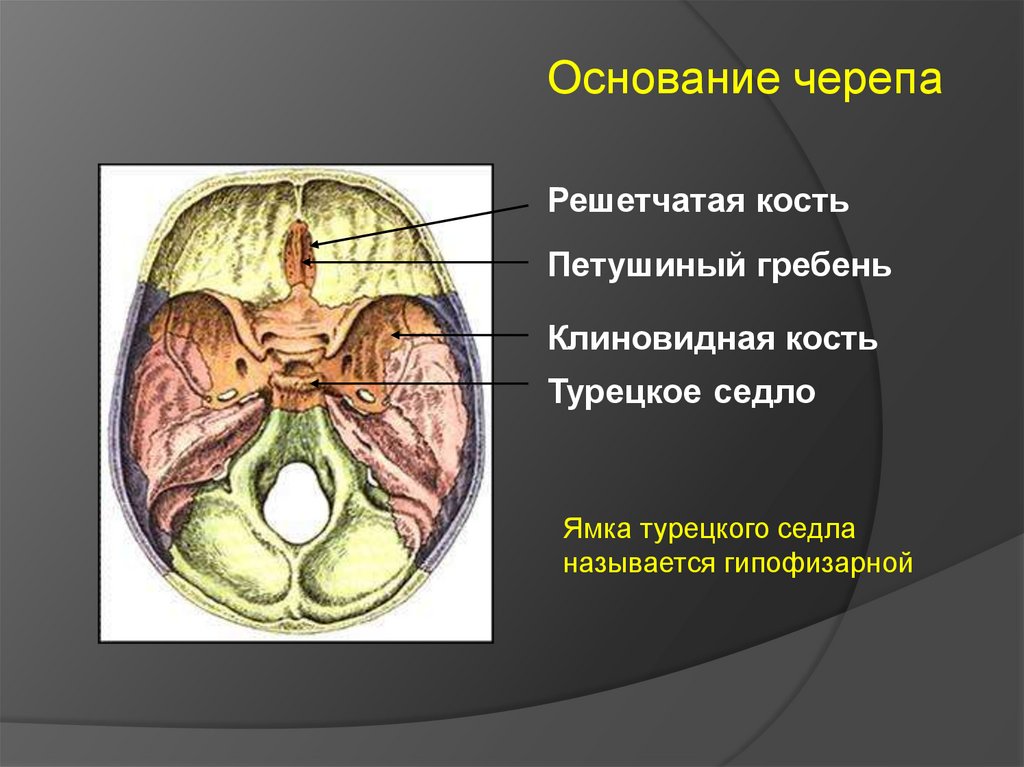 Основание черепа

Решетчатая кость

Петушиный гребень

Клиновидная кость

Турецкое седло

Ямка турецкого седла называется гипофизарной